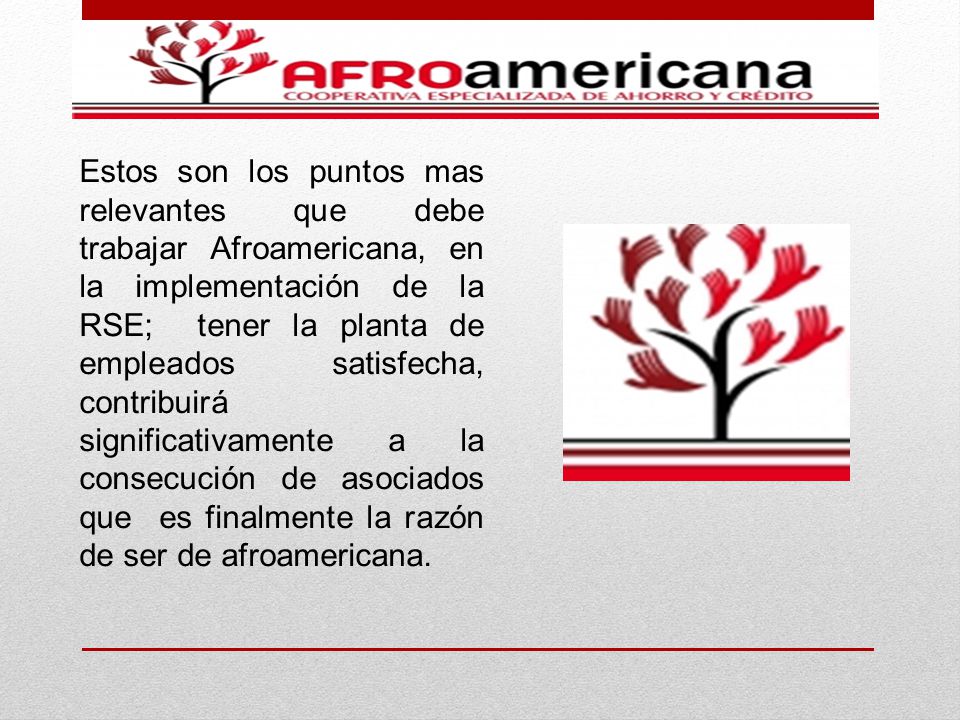 AFROamericana
COOPERATIVA ESPECIALIZADA DE AHORRO Y CRÉDITO

Estos son los puntos mas relevantes que debe trabajar Afroamericana, en la implementación de la RSE; tener la planta de empleados satisfecha, contribuirá significativamente a la consecución de asociados que es finalmente la razón de ser de afroamericana.